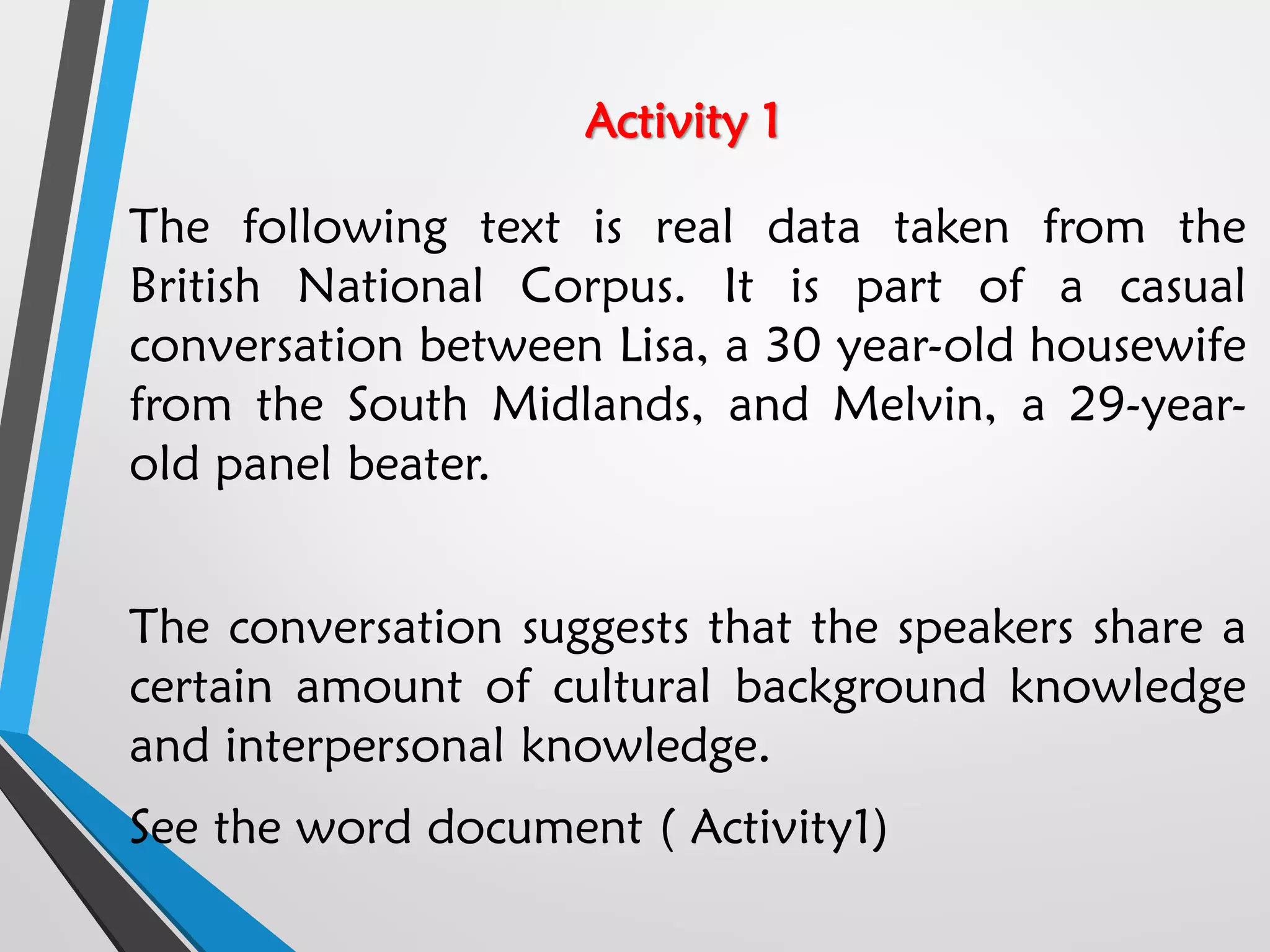 Activity 1

The following text is real data taken from the British National Corpus. It is part of a casual conversation between Lisa, a 30 year-old housewife from the South Midlands, and Melvin, a 29-year-old panel beater.

The conversation suggests that the speakers share a certain amount of cultural background knowledge and interpersonal knowledge.

See the word document ( Activity1)